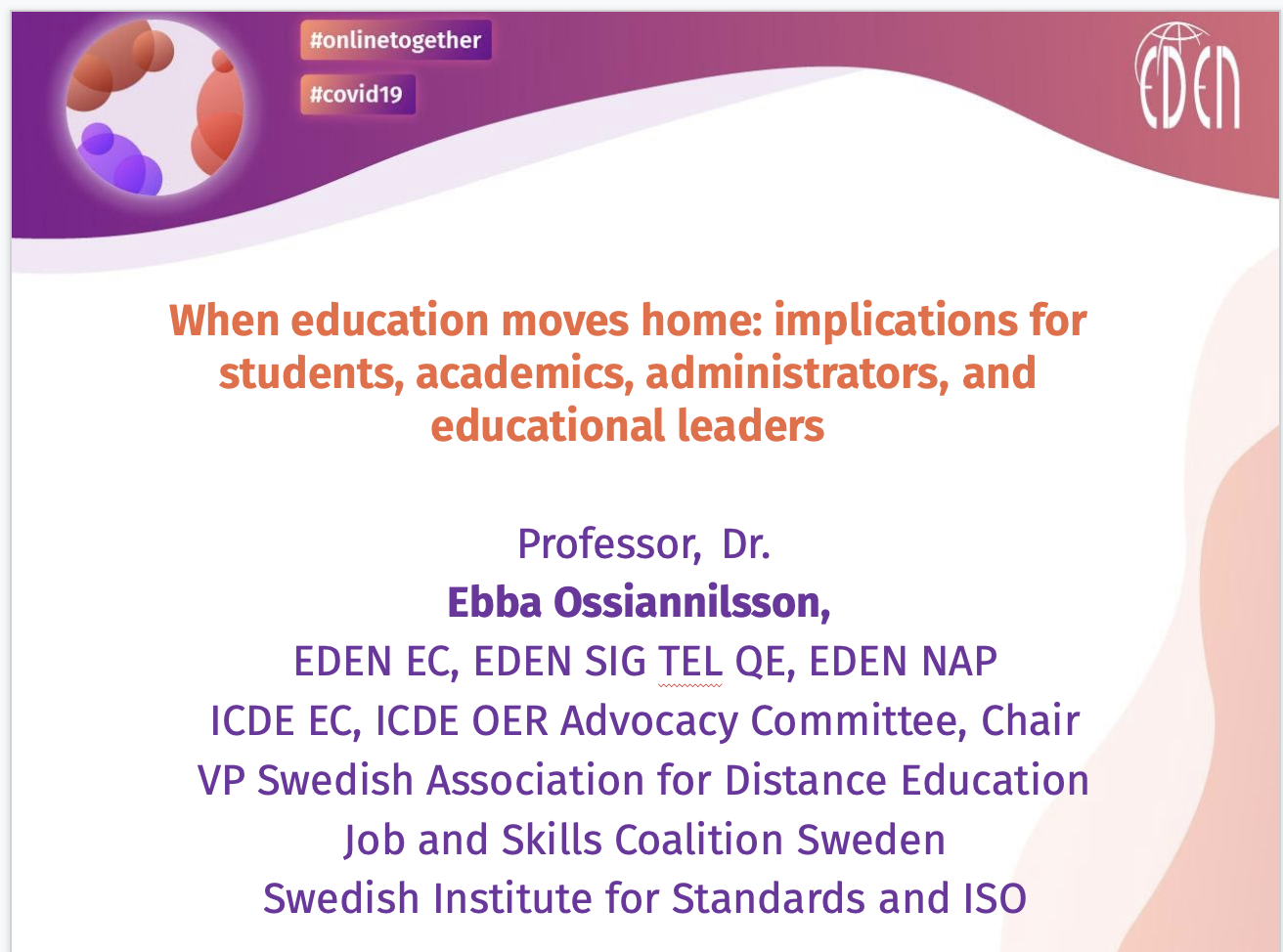 #onlinetogether

#covid19

EDEN

When education moves home: implications for students, academics, administrators, and educational leaders

Professor, Dr.
Ebba Ossiannilsson,
EDEN EC, EDEN SIG TEL QE, EDEN NAP
ICDE EC, ICDE OER Advocacy Committee, Chair
VP Swedish Association for Distance Education
Job and Skills Coalition Sweden
Swedish Institute for Standards and ISO